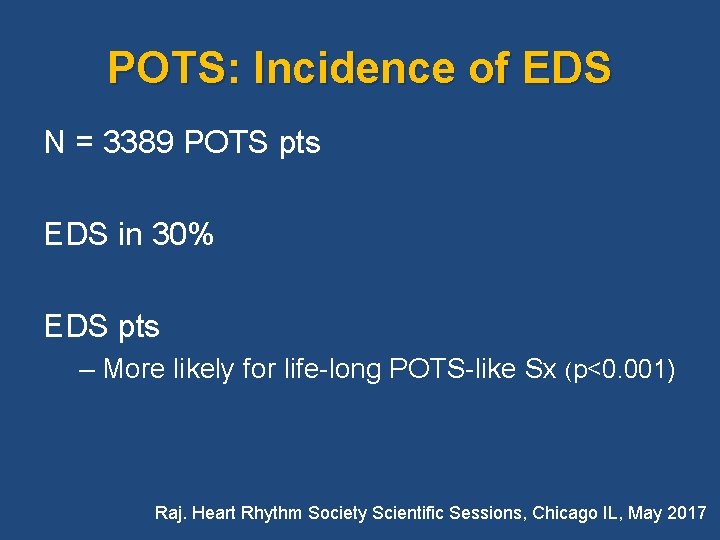 POTS: Incidence of EDS

N = 3389 POTS pts

EDS in 30%

EDS pts

– More likely for life-long POTS-like Sx (p<0.001)

Raj. Heart Rhythm Society Scientific Sessions, Chicago IL, May 2017